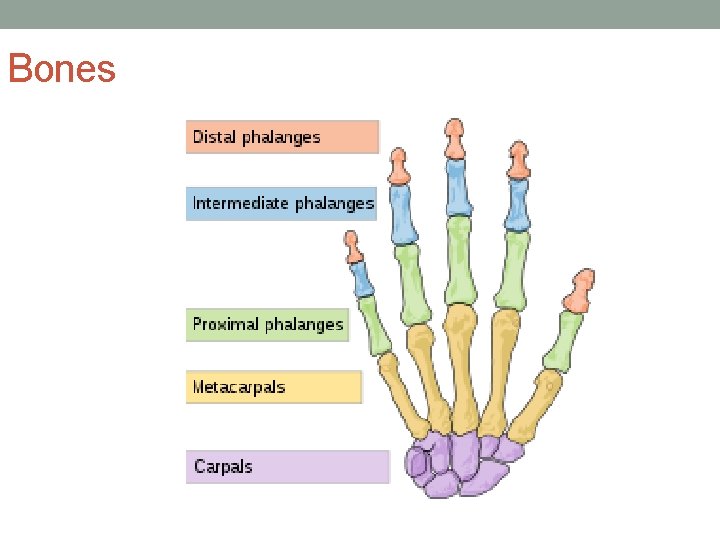 Bones

Distal phalanges

Intermediate phalanges

Proximal phalanges

Metacarpals

Carpals